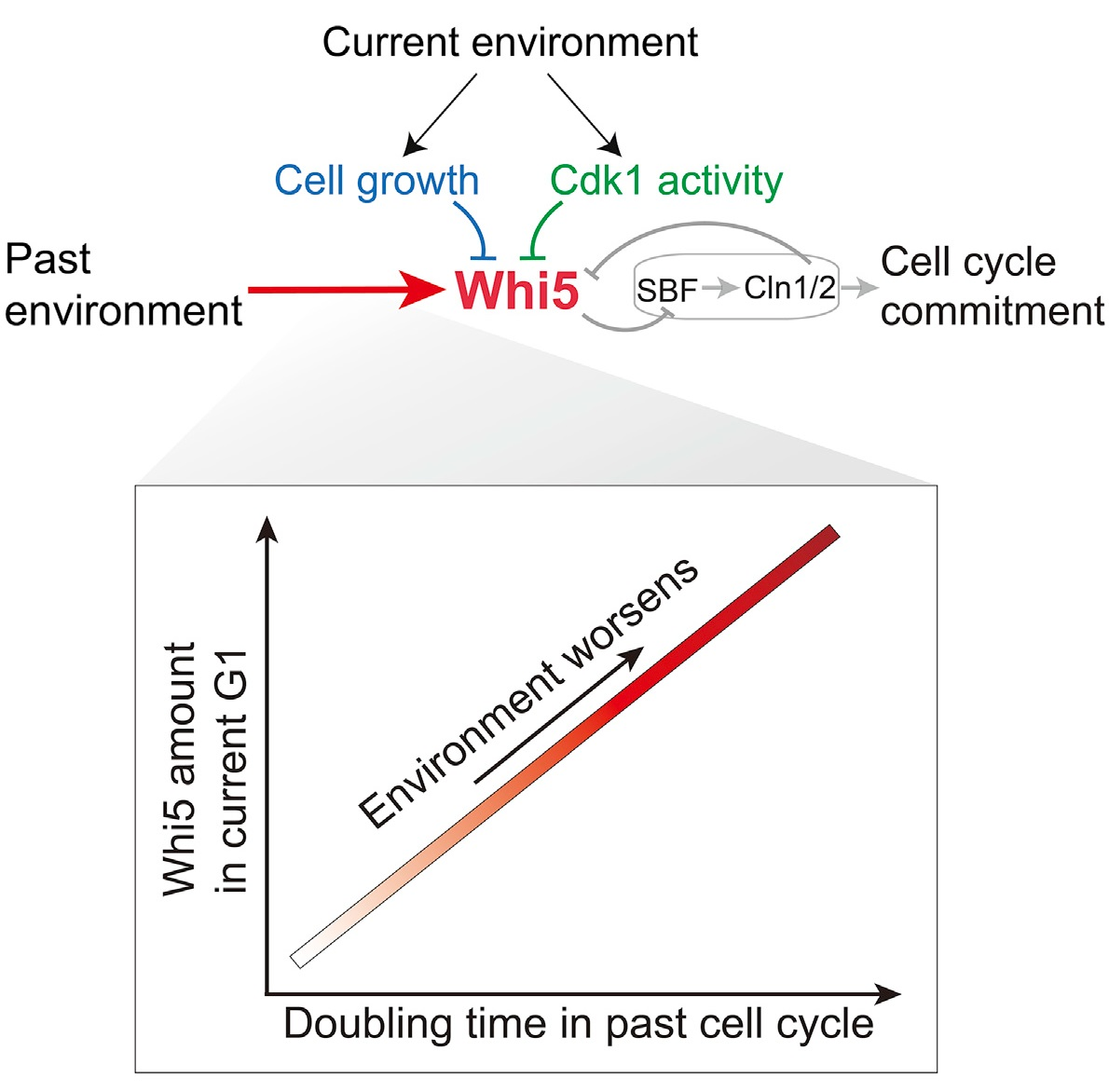 Current environment

Cell growth

Cdk1 activity

Past environment

Whi5

SBF

Cln1/2

Cell cycle commitment

Whi5 amount in current G1

Environment worsens

Doubling time in past cell cycle